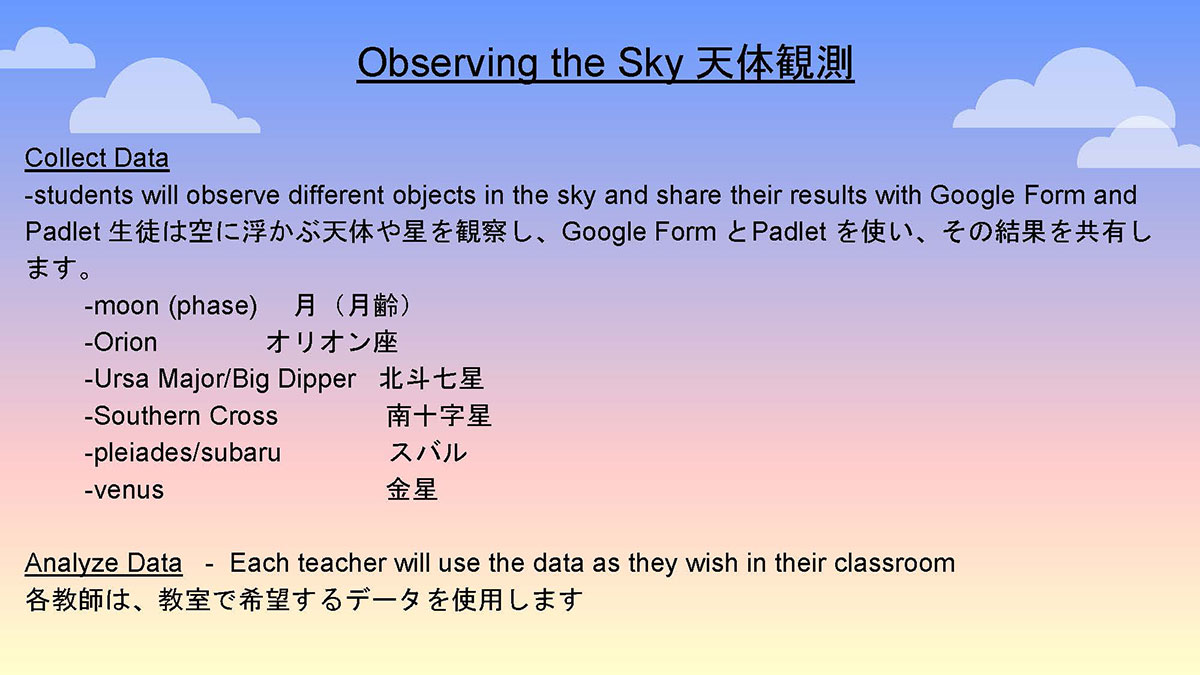 Observing the Sky 天体観測

Collect Data
-students will observe different objects in the sky and share their results with Google Form and Padlet 生徒は空に浮かぶ天体や星を観察し、Google Form とPadlet を使い、その結果を共有します。
-moon (phase) 月（月齢）
-Orion オリオン座
-Ursa Major/Big Dipper 北斗七星
-Southern Cross 南十字星
-pleiades/subaru スバル
-venus 金星

Analyze Data - Each teacher will use the data as they wish in their classroom
各教師は、教室で希望するデータを使用します